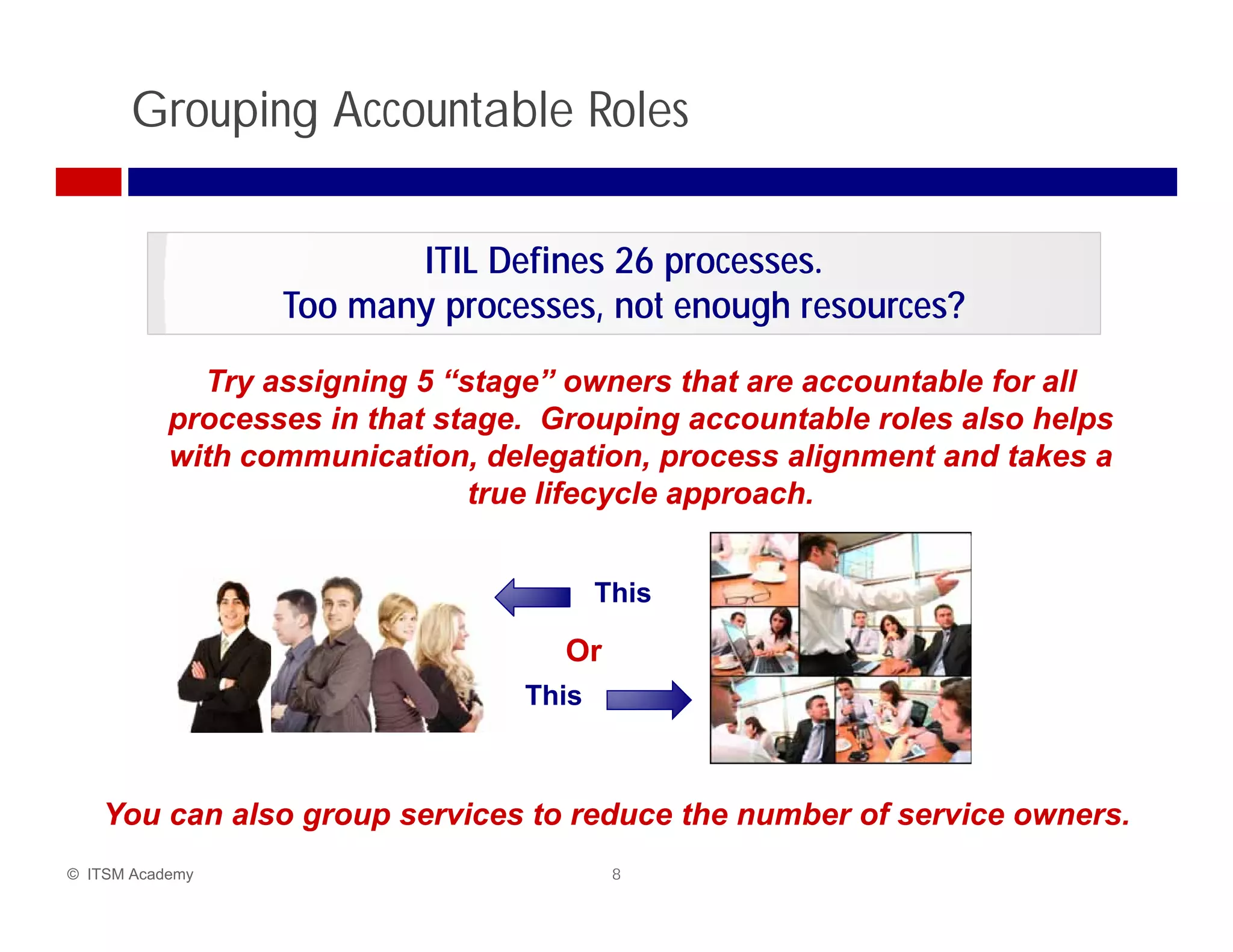 Grouping Accountable Roles

ITIL Defines 26 processes.
Too many processes, not enough resources?

Try assigning 5 “stage” owners that are accountable for all processes in that stage. Grouping accountable roles also helps with communication, delegation, process alignment and takes a true lifecycle approach.

This

Or

This

You can also group services to reduce the number of service owners.

© ITSM Academy

8